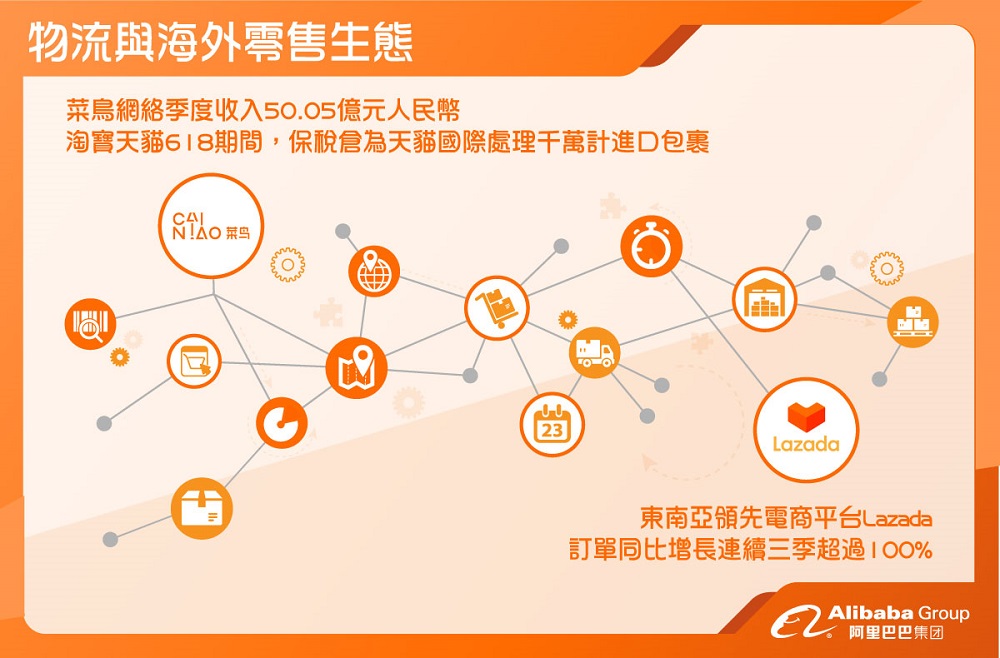 物流與海外零售生態

菜鳥網絡季度收入50.05億元人民幣
淘寶天貓618期間，保稅倉為天貓國際處理千萬計進口包裹

CAI NIAO 菜鸟

23

Lazada

東南亞領先電商平台Lazada
訂單同比增長連續三季超過100%

Alibaba Group
阿里巴巴集团